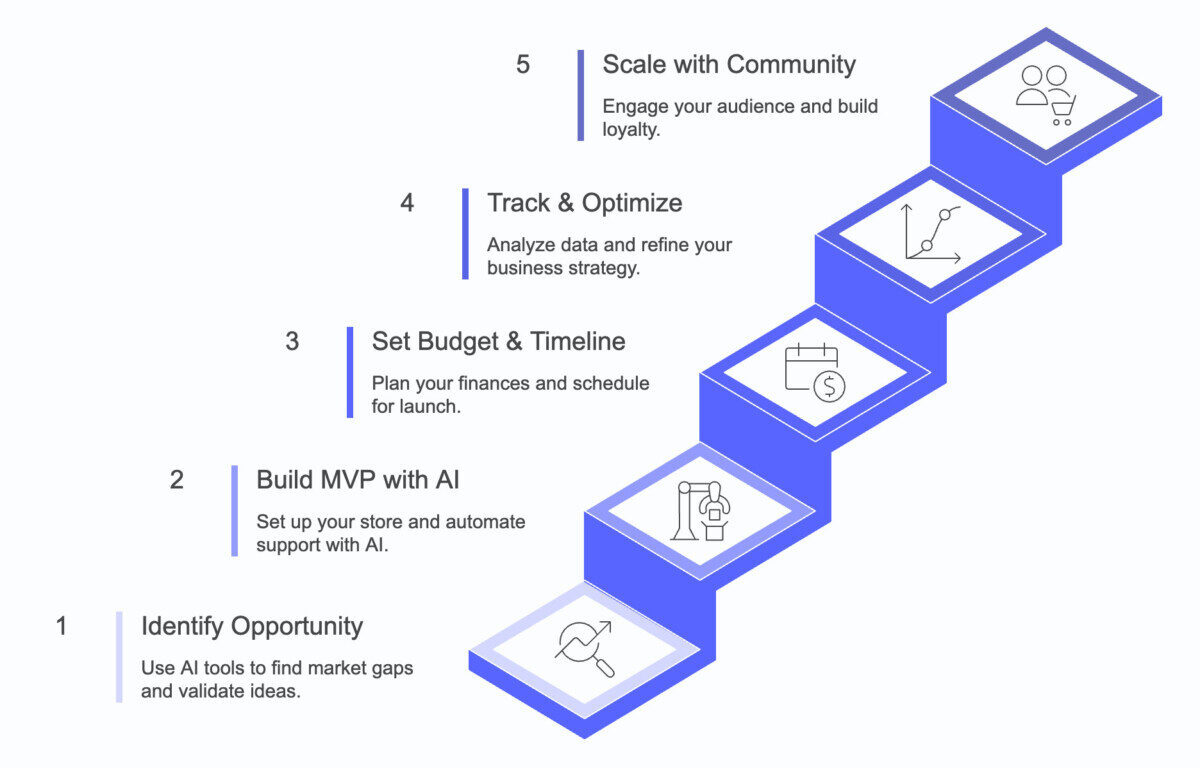 5 Scale with Community

Engage your audience and build loyalty.

4 Track & Optimize

Analyze data and refine your business strategy.

3 Set Budget & Timeline

Plan your finances and schedule for launch.

2 Build MVP with AI

Set up your store and automate support with AI.

1 Identify Opportunity

Use AI tools to find market gaps and validate ideas.